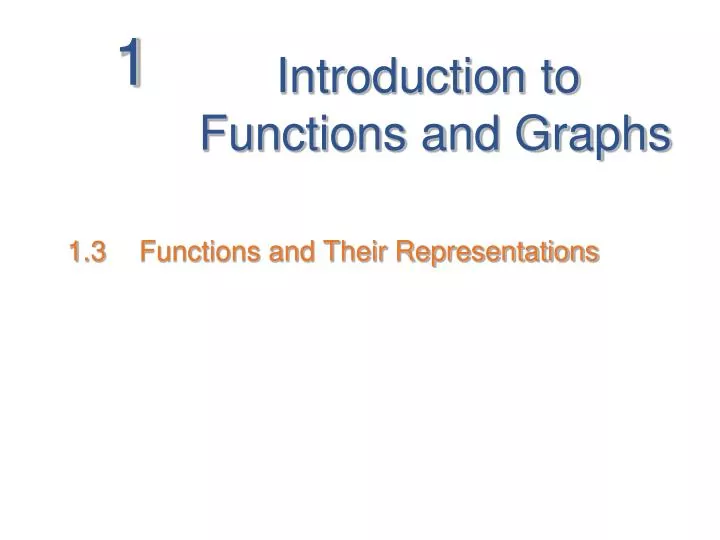 1

Introduction to Functions and Graphs

1.3 Functions and Their Representations